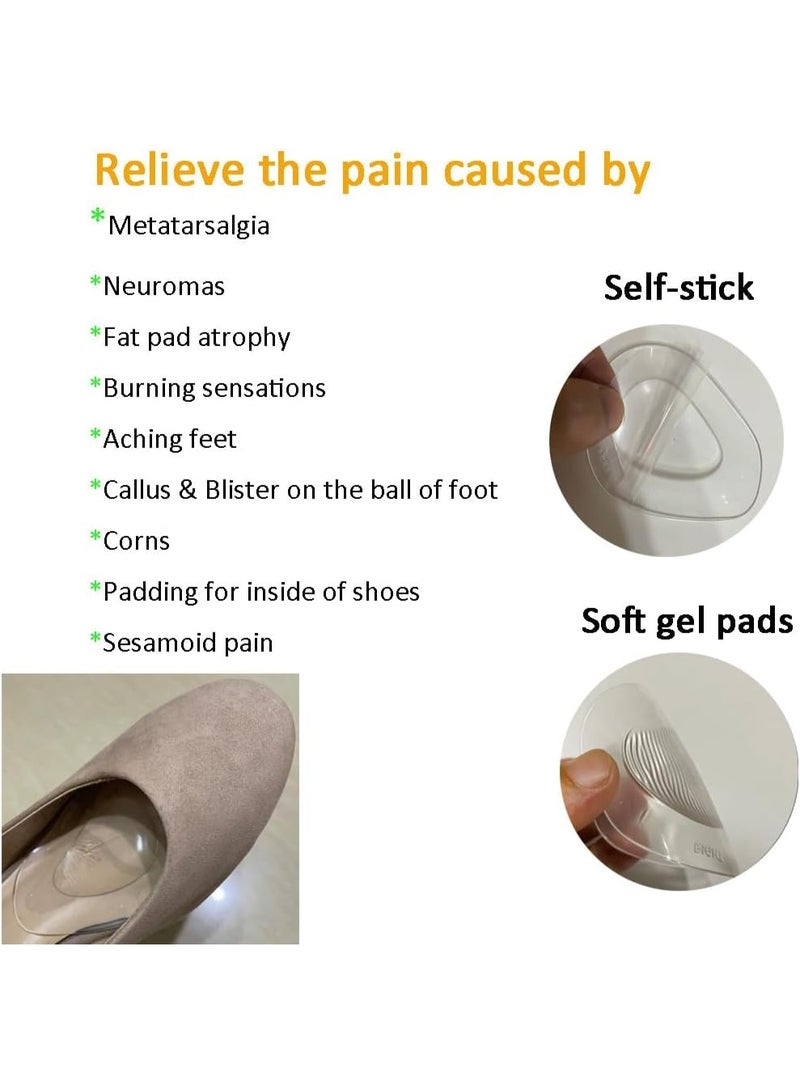 Relieve the pain caused by

*Metatarsalgia

*Neuromas

*Fat pad atrophy

*Burning sensations

*Aching feet

*Callus & Blister on the ball of foot

*Corns

*Padding for inside of shoes

*Sesamoid pain

Self-stick

Soft gel pads